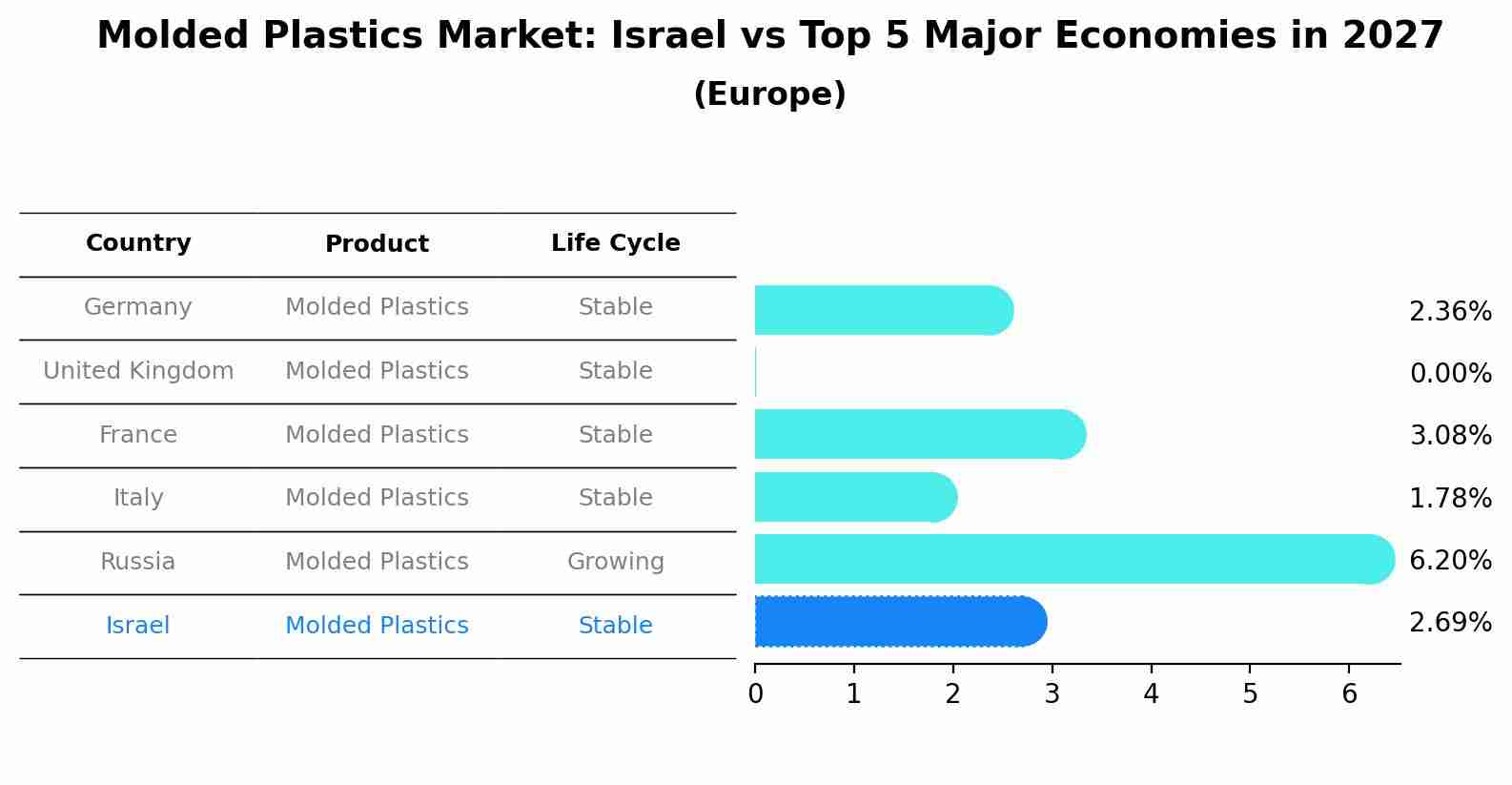 Molded Plastics Market: Israel vs Top 5 Major Economies in 2027
(Europe)

| Country | Product | Life Cycle |
|---|---|---|
| Germany | Molded Plastics | Stable |
| United Kingdom | Molded Plastics | Stable |
| France | Molded Plastics | Stable |
| Italy | Molded Plastics | Stable |
| Russia | Molded Plastics | Growing |
| Israel | Molded Plastics | Stable |

2.36%
0.00%
3.08%
1.78%
6.20%
2.69%

0 1 2 3 4 5 6